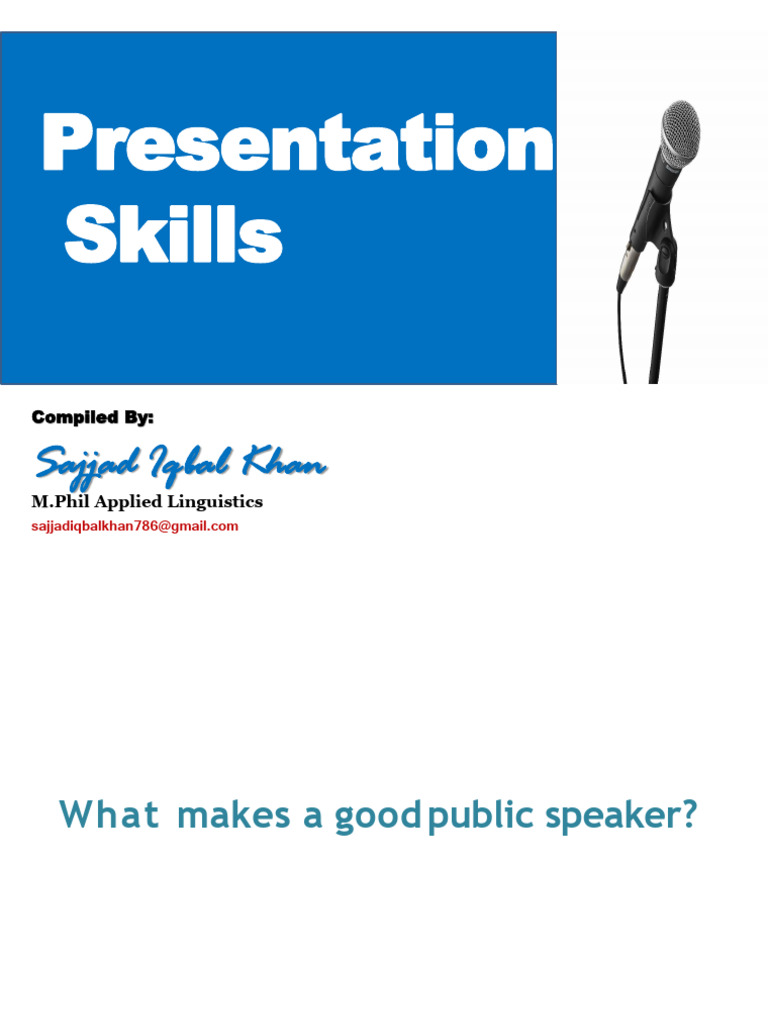 Presentation Skills

Compiled By:

Sajjad Iqbal Khan

M.Phil Applied Linguistics

sajjadiqbalkhan786@gmail.com

What makes a good public speaker?